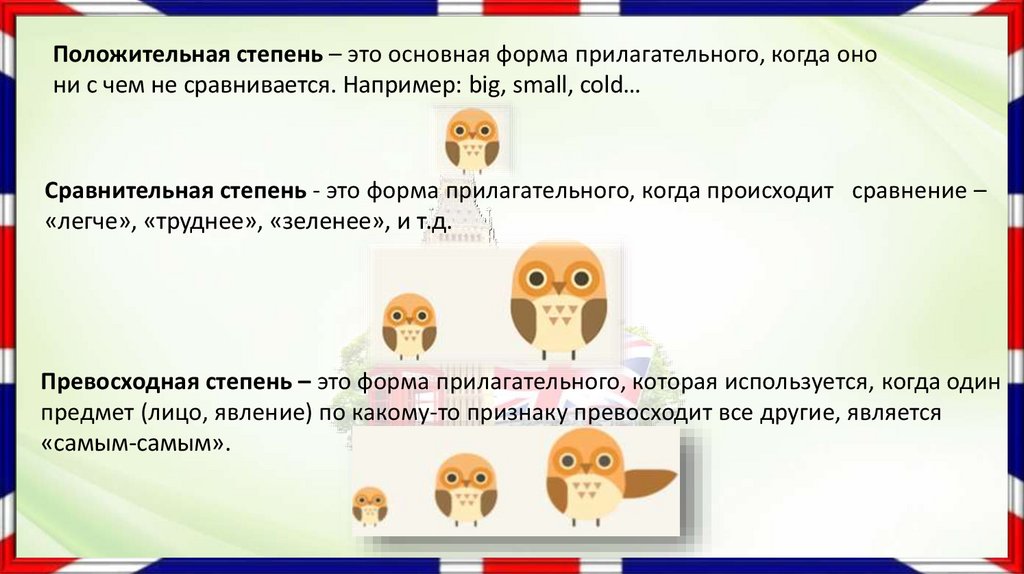 Положительная степень – это основная форма прилагательного, когда оно ни с чем не сравнивается. Например: big, small, cold…

Сравнительная степень - это форма прилагательного, когда происходит сравнение – «легче», «труднее», «зеленее», и т.д.

Превосходная степень – это форма прилагательного, которая используется, когда один предмет (лицо, явление) по какому-то признаку превосходит все другие, является «самым-самым».